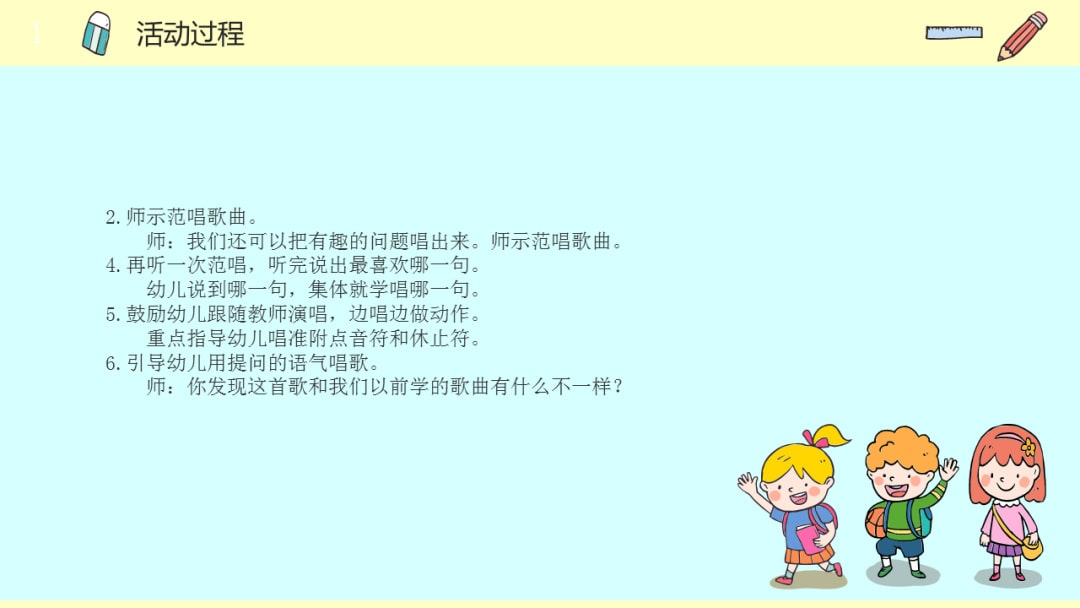 活动过程

2.师示范唱歌曲。
师：我们还可以把有趣的问题唱出来。师示范唱歌曲。
4.再听一次范唱，听完说出最喜欢哪一句。
幼儿说到哪一句，集体就学唱哪一句。
5.鼓励幼儿跟随教师演唱，边唱边做动作。
重点指导幼儿唱准附点音符和休止符。
6.引导幼儿用提问的语气唱歌。
师：你发现这首歌和我们以前学的歌曲有什么不一样？